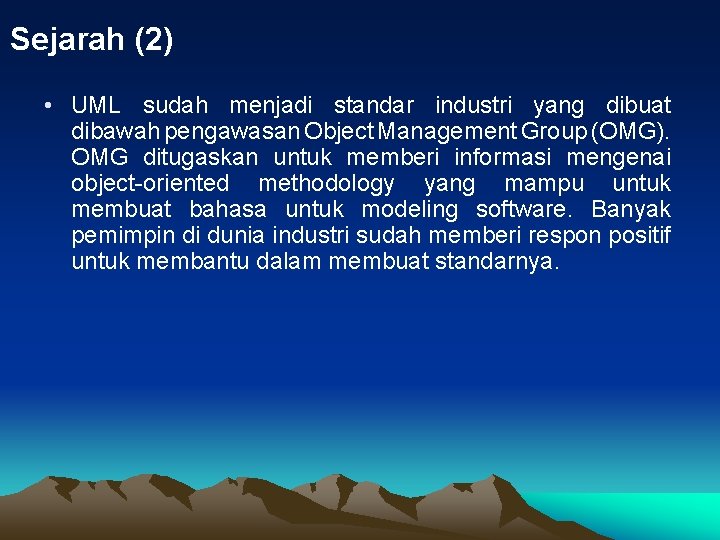 Sejarah (2)

• UML sudah menjadi standar industri yang dibuat dibawah pengawasan Object Management Group (OMG). OMG ditugaskan untuk memberi informasi mengenai object-oriented methodology yang mampu untuk membuat bahasa untuk modeling software. Banyak pemimpin di dunia industri sudah memberi respon positif untuk membantu dalam membuat standarnya.